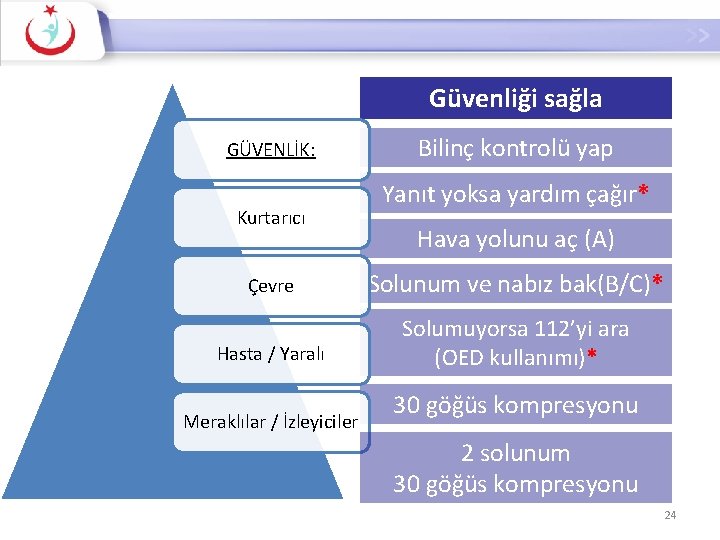 GÜVENLİK:

Kurtarıcı

Çevre

Hasta / Yaralı

Meraklılar / İzleyiciler

Güvenliği sağla

Bilinç kontrolü yap

Yanıt yoksa yardım çağır*

Hava yolunu aç (A)

Solunum ve nabız bak(B/C)*

Solumuyorsa 112'yi ara
(OED kullanımı)*

30 göğüs kompresyonu

2 solunum
30 göğüs kompresyonu

24